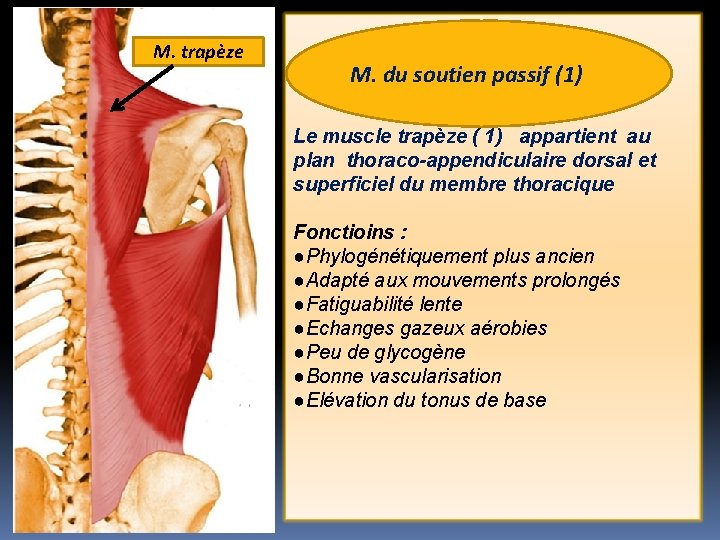 M. trapèze

M. du soutien passif (1)

Le muscle trapèze ( 1) appartient au plan thoraco-appendiculaire dorsal et superficiel du membre thoracique

Fonctioins :
●Phylogénétiquement plus ancien
●Adapté aux mouvements prolongés
●Fatiguabilité lente
●Echanges gazeux aérobies
●Peu de glycogène
●Bonne vascularisation
●Elévation du tonus de base